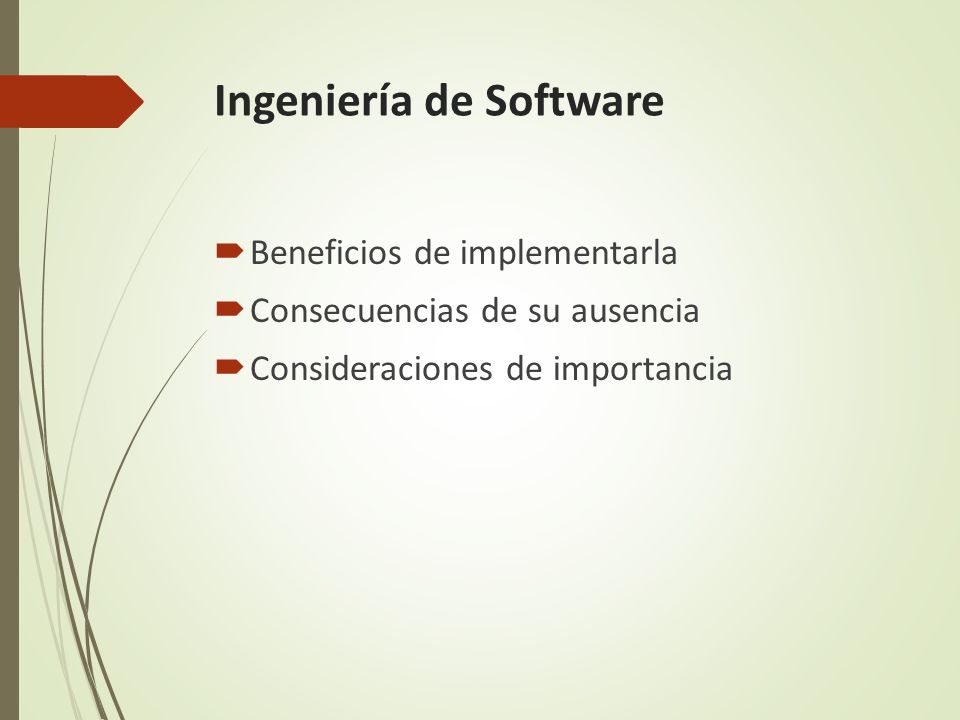 Ingeniería de Software

Beneficios de implementarla
Consecuencias de su ausencia
Consideraciones de importancia